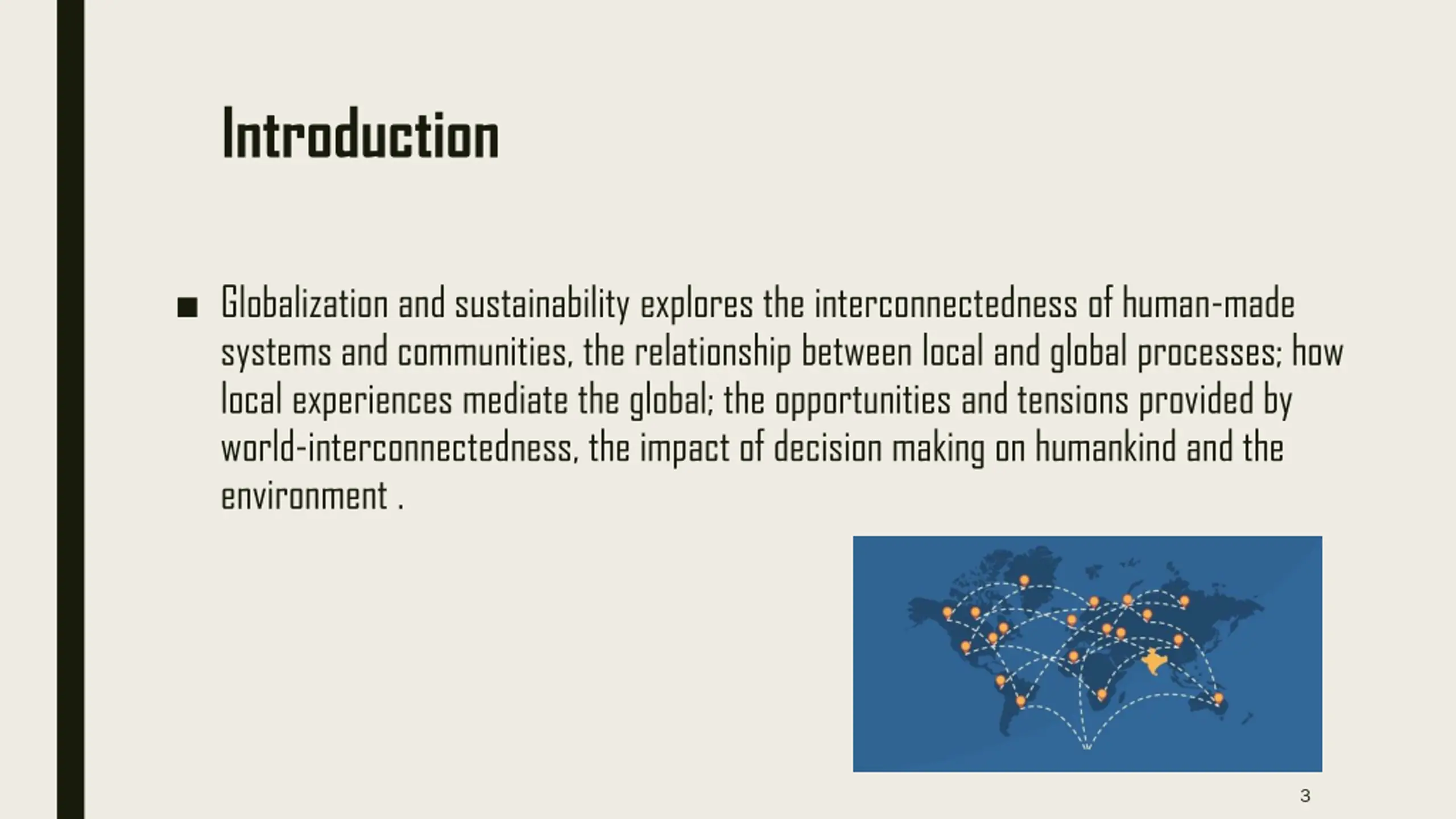 Introduction

■ Globalization and sustainability explores the interconnectedness of human-made systems and communities, the relationship between local and global processes; how local experiences mediate the global; the opportunities and tensions provided by world-interconnectedness, the impact of decision making on humankind and the environment .

3